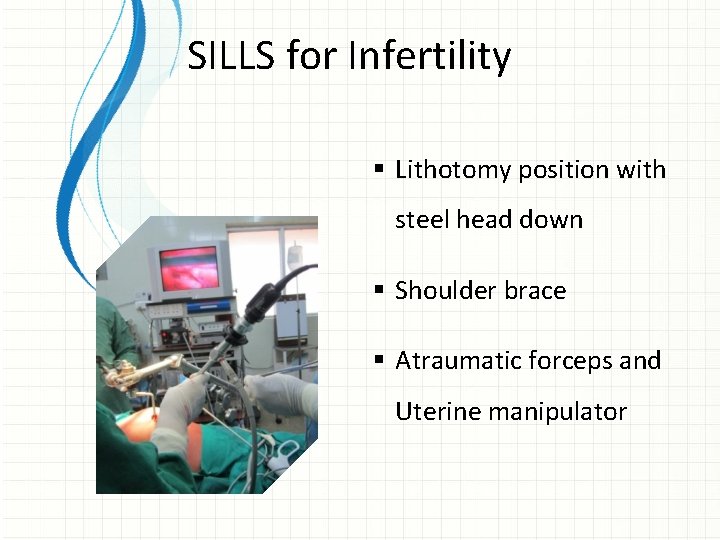 SILLS for Infertility

▪ Lithotomy position with steel head down

▪ Shoulder brace

▪ Atraumatic forceps and Uterine manipulator